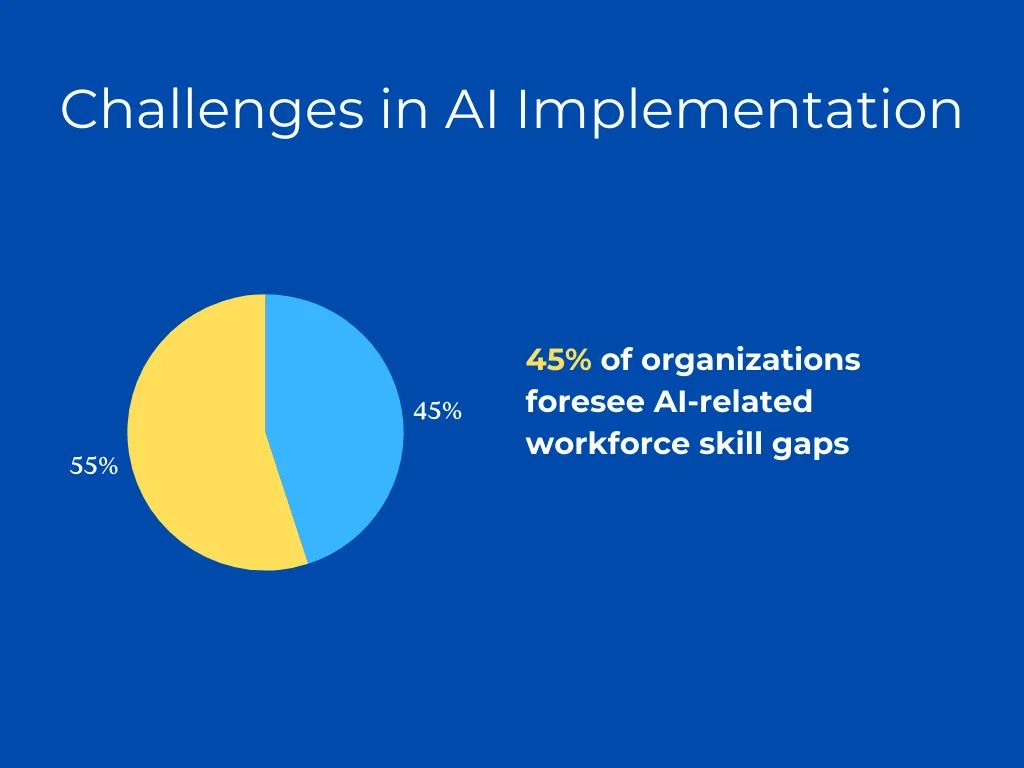 Challenges in AI Implementation

45%

55%

45% of organizations foresee AI-related workforce skill gaps